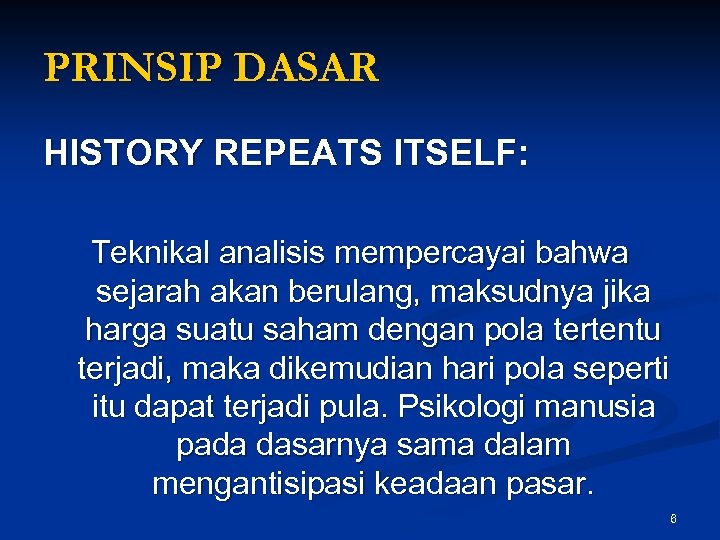 PRINSIP DASAR

HISTORY REPEATS ITSELF:

Teknikal analisis mempercayai bahwa sejarah akan berulang, maksudnya jika harga suatu saham dengan pola tertentu terjadi, maka dikemudian hari pola seperti itu dapat terjadi pula. Psikologi manusia pada dasarnya sama dalam mengantisipasi keadaan pasar.

6